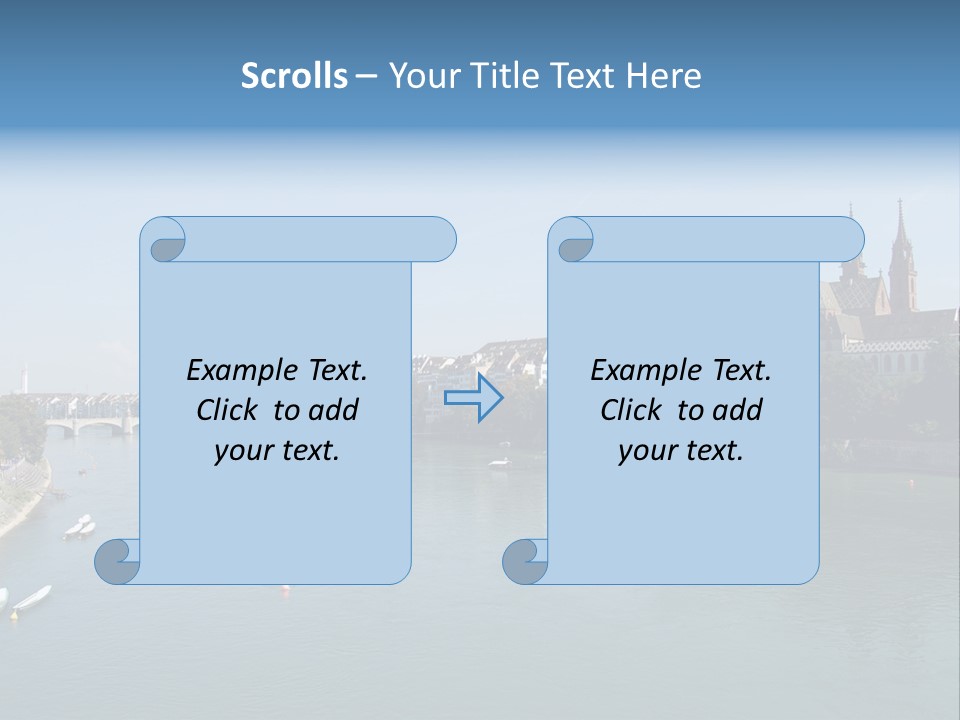 Scrolls – Your Title Text Here

Example Text. Click to add your text.

Example Text. Click to add your text.